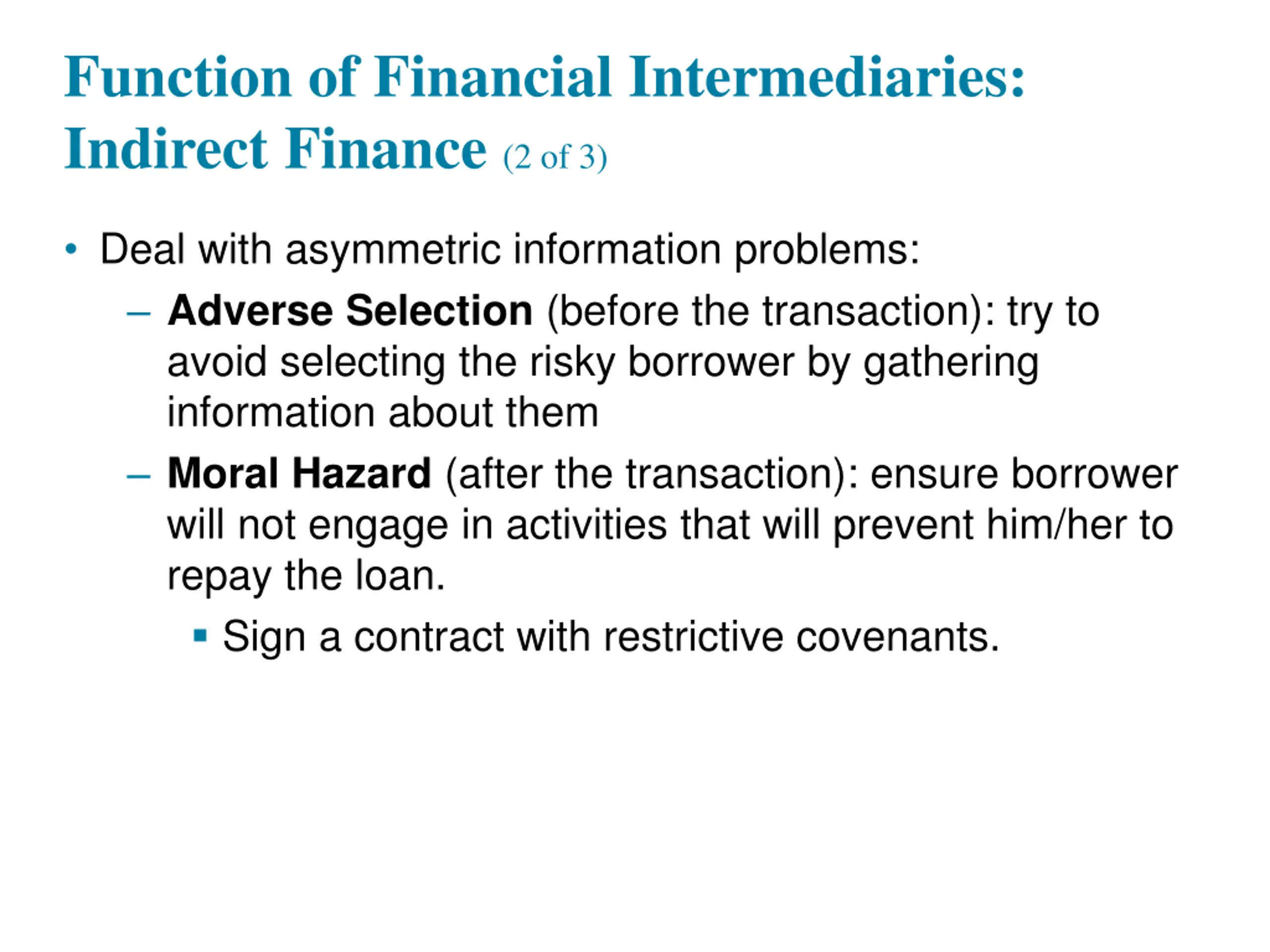 Function of Financial Intermediaries: Indirect Finance (2 of 3)

• Deal with asymmetric information problems:

– Adverse Selection (before the transaction): try to avoid selecting the risky borrower by gathering information about them

– Moral Hazard (after the transaction): ensure borrower will not engage in activities that will prevent him/her to repay the loan.

▪ Sign a contract with restrictive covenants.